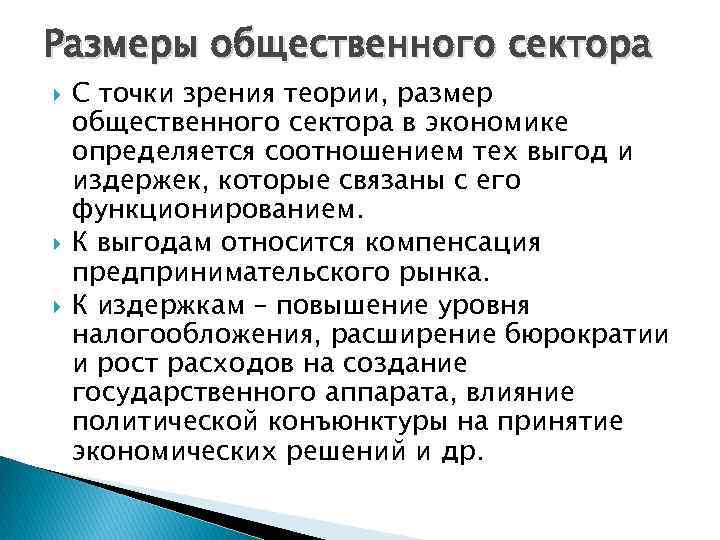 Размеры общественного сектора

С точки зрения теории, размер общественного сектора в экономике определяется соотношением тех выгод и издержек, которые связаны с его функционированием.

К выгодам относится компенсация предпринимательского рынка.

К издержкам – повышение уровня налогообложения, расширение бюрократии и рост расходов на создание государственного аппарата, влияние политической конъюнктуры на принятие экономических решений и др.